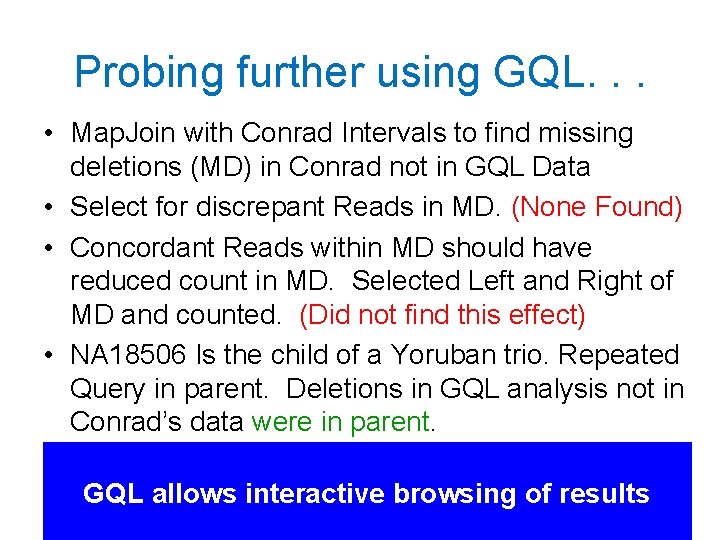 Probing further using GQL. . .

• MapJoin with Conrad Intervals to find missing deletions (MD) in Conrad not in GQL Data

• Select for discrepant Reads in MD. (None Found)

• Concordant Reads within MD should have reduced count in MD. Selected Left and Right of MD and counted. (Did not find this effect)

• NA18506 Is the child of a Yoruban trio. Repeated Query in parent. Deletions in GQL analysis not in Conrad's data were in parent.

GQL allows interactive browsing of results